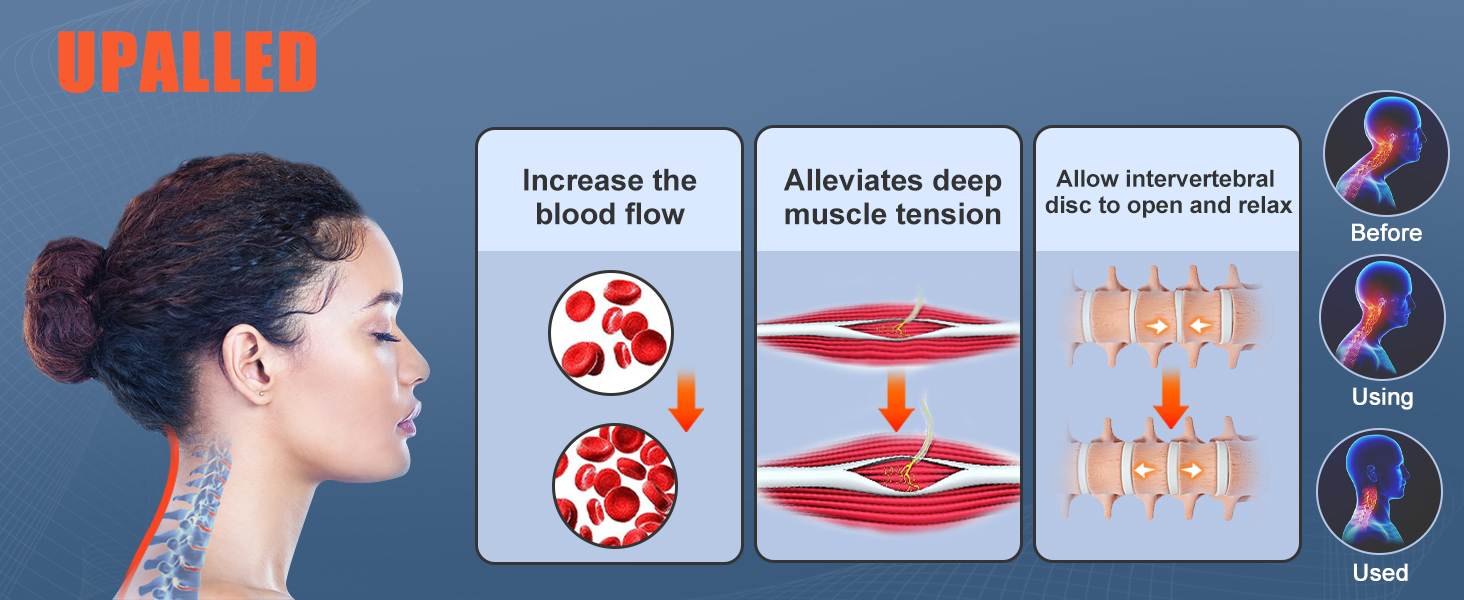 UPALLED

Increase the blood flow

Alleviates deep muscle tension

Allow intervertebral disc to open and relax

Before

Using

Used